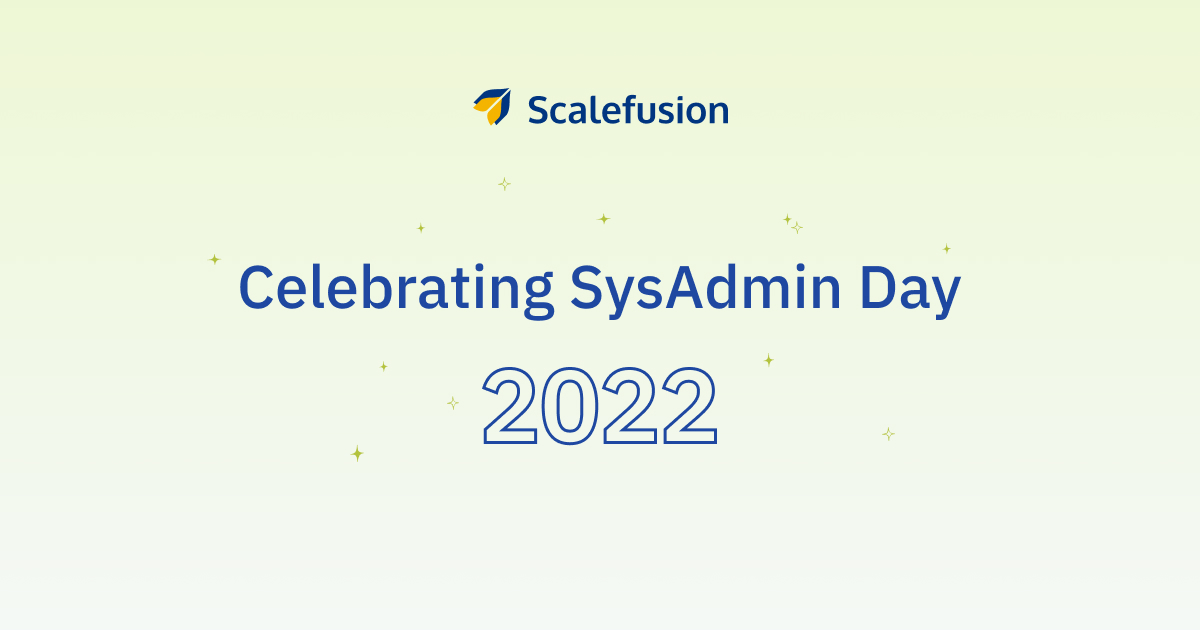 Scalefusion

Celebrating SysAdmin Day

2022